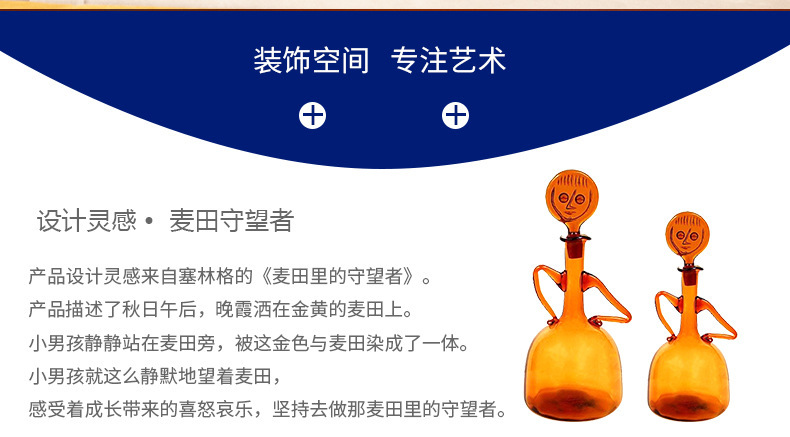 装饰空间 专注艺术

设计灵感 • 麦田守望者

产品设计灵感来自塞林格的《麦田里的守望者》。
产品描述了秋日午后，晚霞洒在金黄的麦田上。
小男孩静静站在麦田旁，被这金色与麦田染成了一体。
小男孩就这么静默地望着麦田，
感受着成长带来的喜怒哀乐，坚持去做那麦田里的守望者。